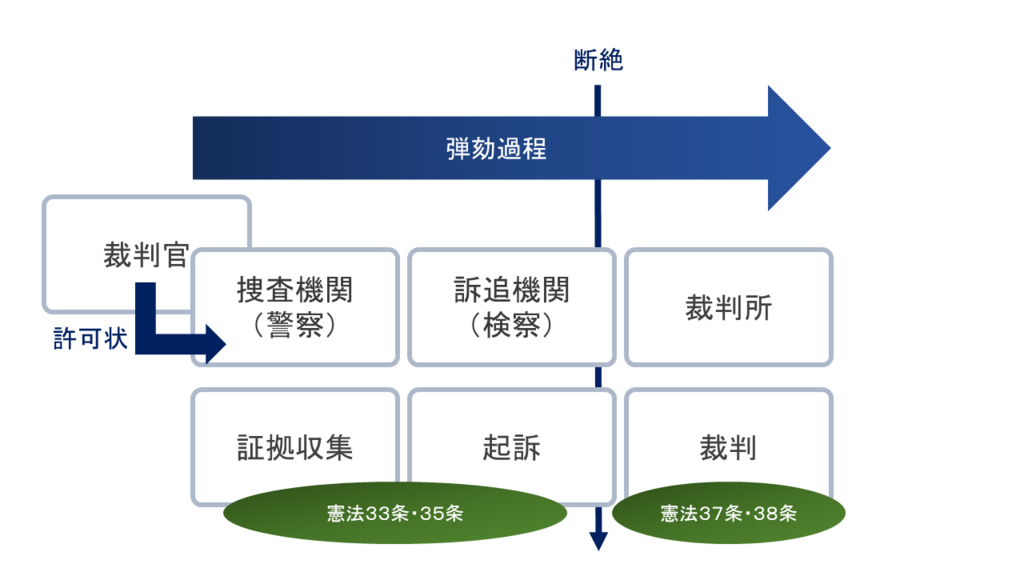 断絶

弾劾過程

裁判官

許可状

捜査機関
（警察）

訴追機関
（検察）

裁判所

証拠収集

起訴

裁判

憲法33条・35条

憲法37条・38条